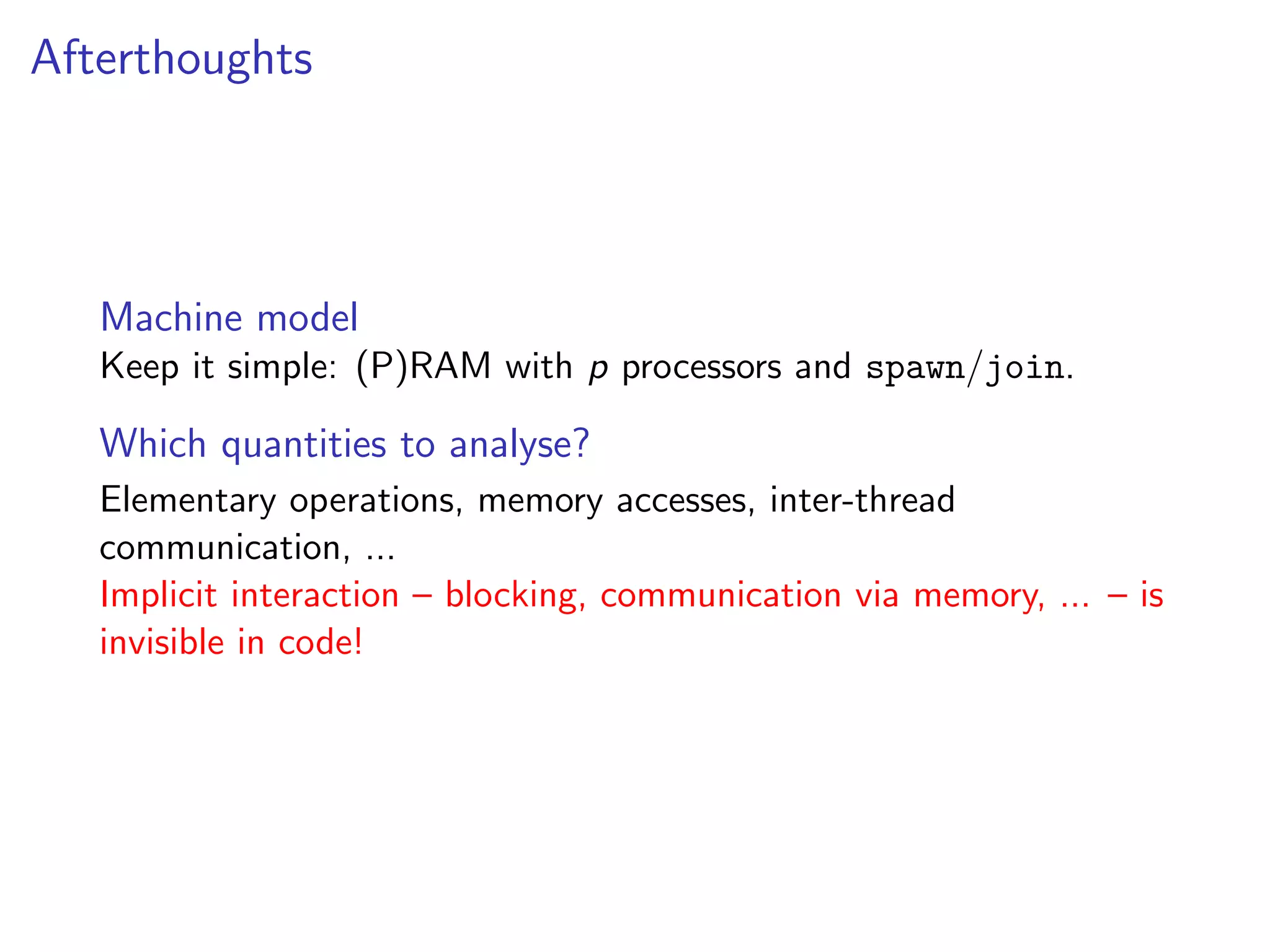 Afterthoughts

Machine model
Keep it simple: (P)RAM with $p$ processors and spawn/join.

Which quantities to analyse?

Elementary operations, memory accesses, inter-thread communication, ...
Implicit interaction – blocking, communication via memory, ... – is invisible in code!